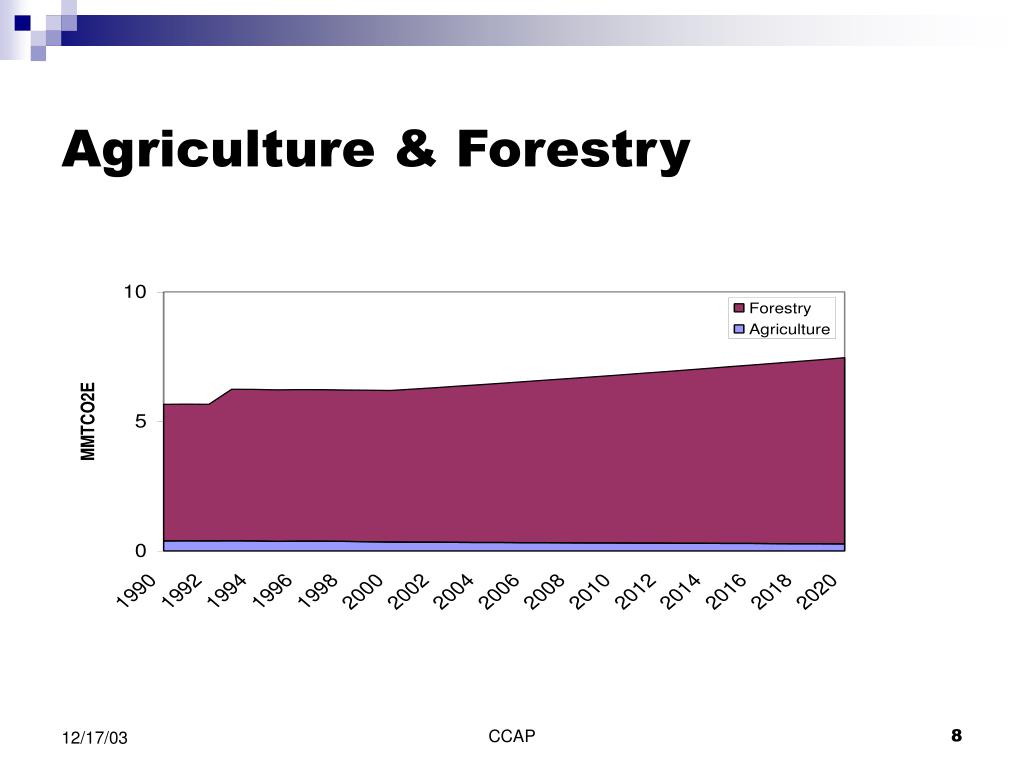 Agriculture & Forestry

10
5
0

MMTCO2E

Forestry
Agriculture

1990 1992 1994 1996 1998 2000 2002 2004 2006 2008 2010 2012 2014 2016 2018 2020

12/17/03

CCAP

8